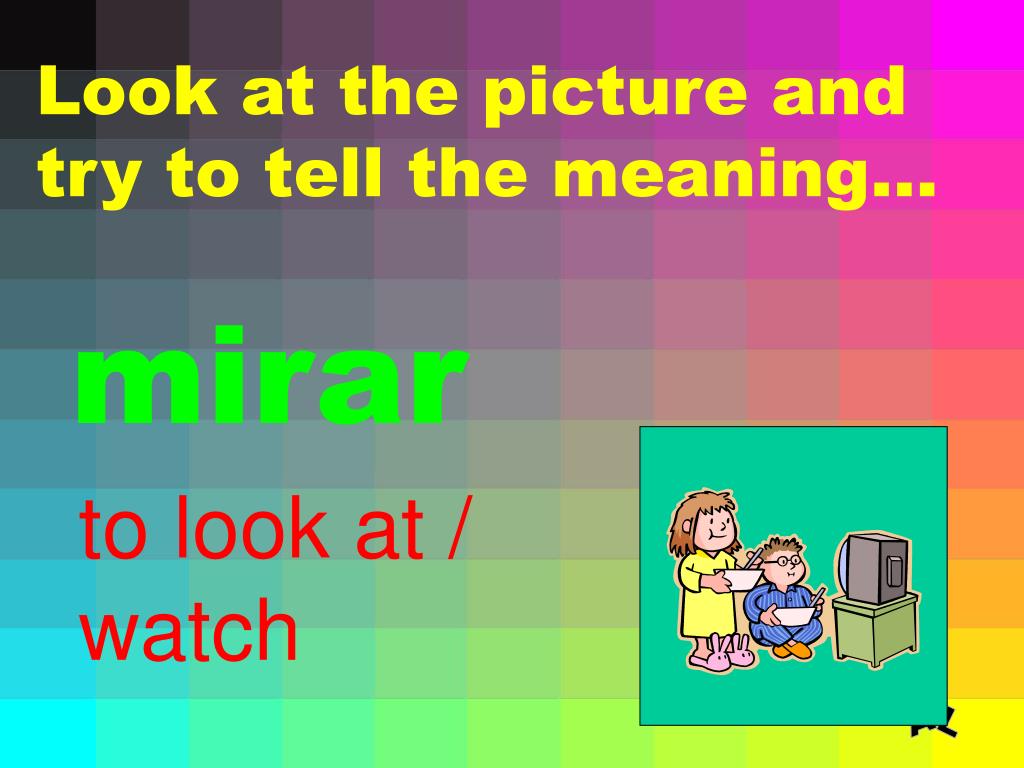 Look at the picture and try to tell the meaning…

mirar

to look at / watch